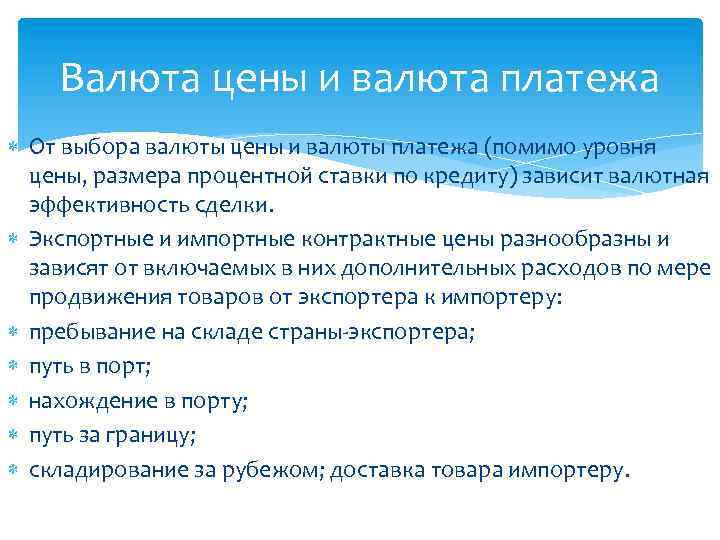 Валюта цены и валюта платежа

От выбора валюты цены и валюты платежа (помимо уровня цены, размера процентной ставки по кредиту) зависит валютная эффективность сделки.

Экспортные и импортные контрактные цены разнообразны и зависят от включаемых в них дополнительных расходов по мере продвижения товаров от экспортера к импортеру:

пребывание на складе страны-экспортера;

путь в порт;

нахождение в порту;

путь за границу;

складирование за рубежом; доставка товара импортеру.